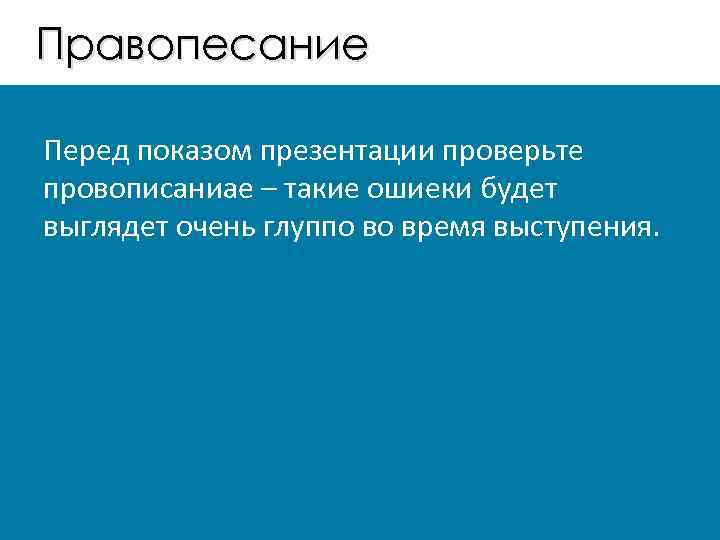 Правопесание

Перед показом презентации проверьте провописаниае – такие ошиеки будет выглядет очень глуппо во время выступения.